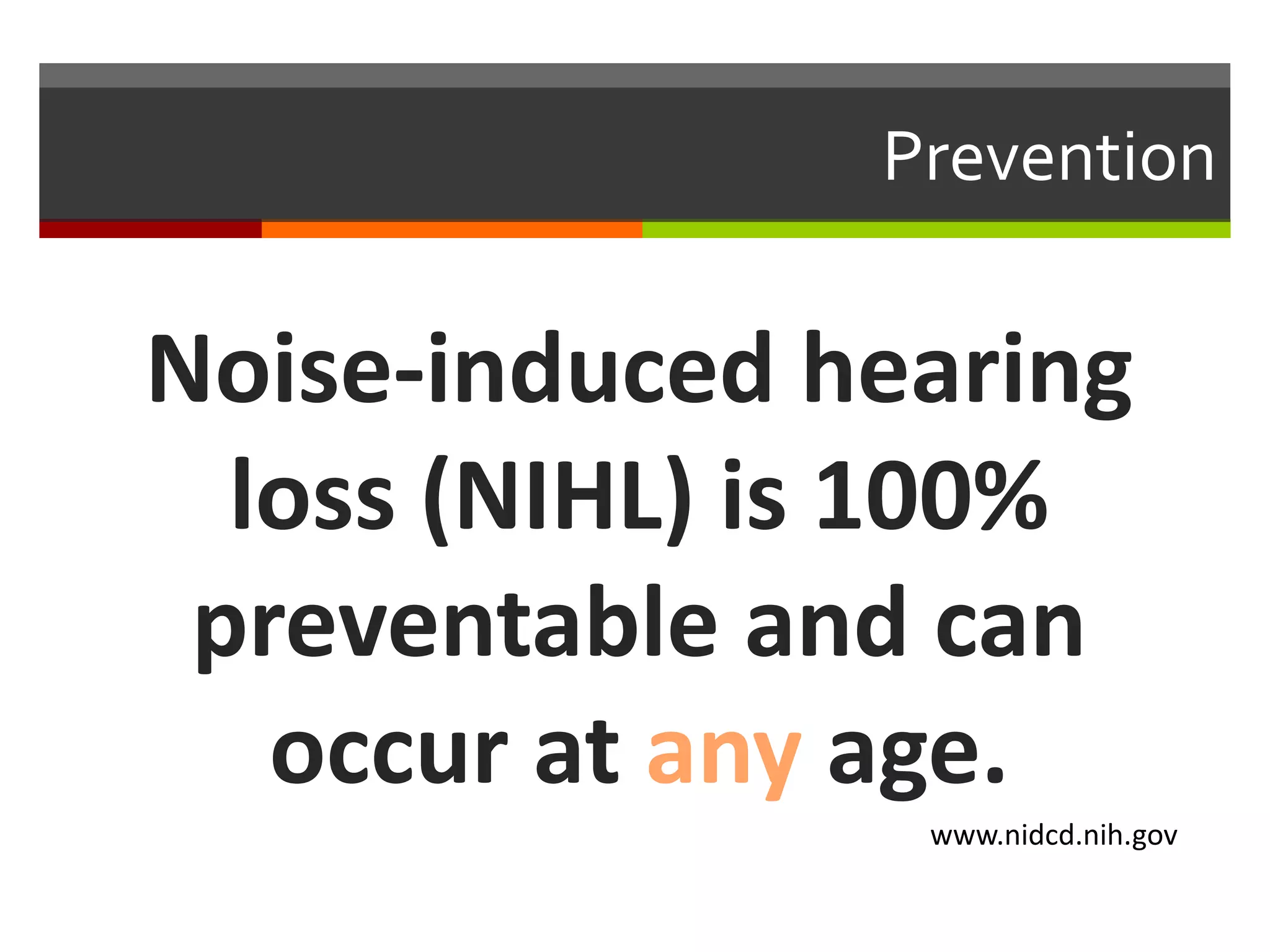 Prevention

Noise-induced hearing loss (NIHL) is 100% preventable and can occur at any age.

www.nidcd.nih.gov